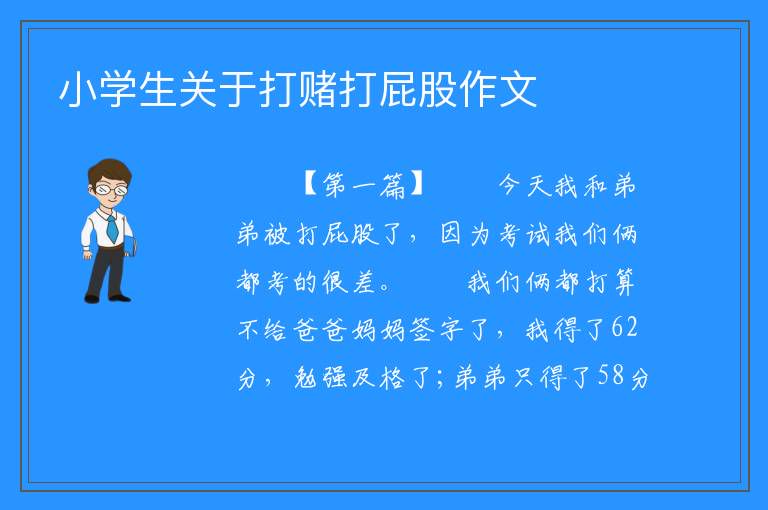 小学生关于打赌打屁股作文

【第一篇】 今天我和弟弟被打屁股了，因为考试我们俩都考的很差。 我们俩都打算不给爸爸妈妈签字了，我得了62分，勉强及格了;弟弟只得了58分